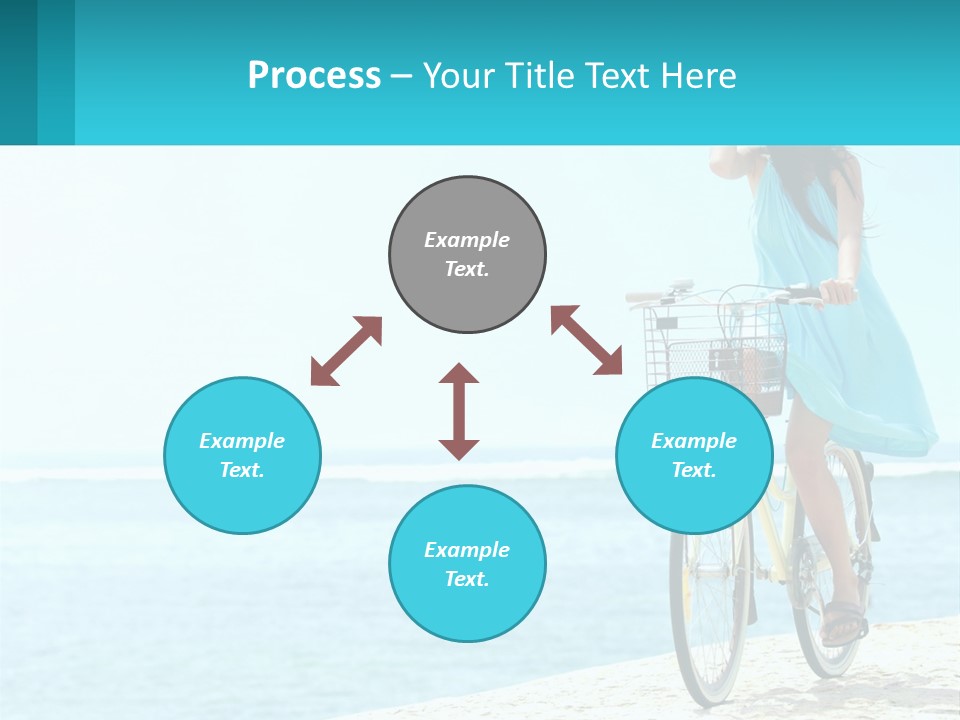 Process – Your Title Text Here

Example Text.

Example Text.

Example Text.

Example Text.